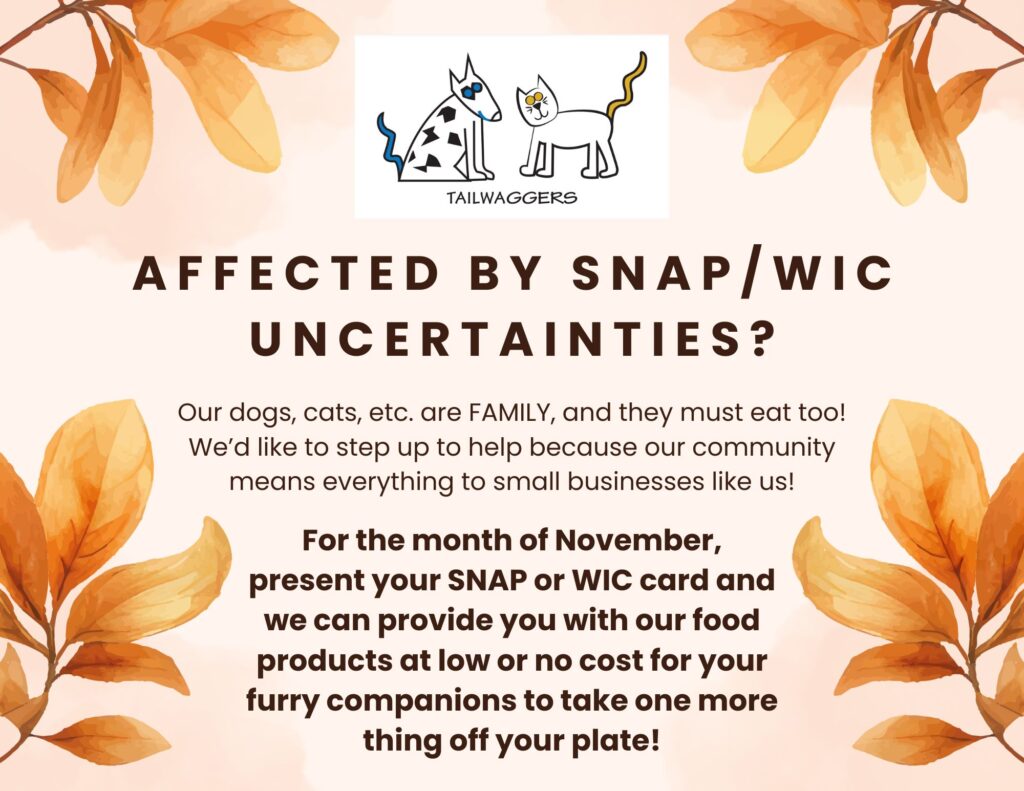 TAILWAGGERS

AFFECTED BY SNAP/WIC UNCERTAINTIES?

Our dogs, cats, etc. are FAMILY, and they must eat too! We'd like to step up to help because our community means everything to small businesses like us!

For the month of November, present your SNAP or WIC card and we can provide you with our food products at low or no cost for your furry companions to take one more thing off your plate!